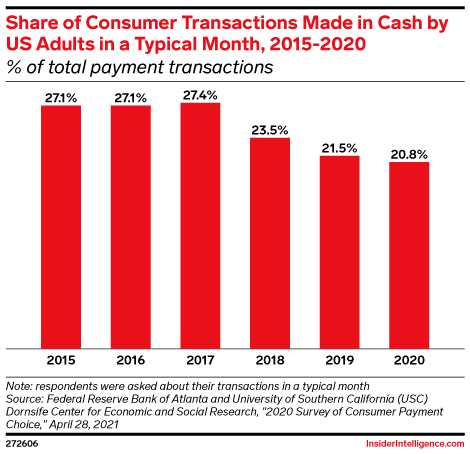 Share of Consumer Transactions Made in Cash by US Adults in a Typical Month, 2015-2020
% of total payment transactions

27.1%
27.1%
27.4%
23.5%
21.5%
20.8%

2015
2016
2017
2018
2019
2020

Note: respondents were asked about their transactions in a typical month
Source: Federal Reserve Bank of Atlanta and University of Southern California (USC) Dornsife Center for Economic and Social Research, "2020 Survey of Consumer Payment Choice," April 28, 2021

272606

InsiderIntelligence.com